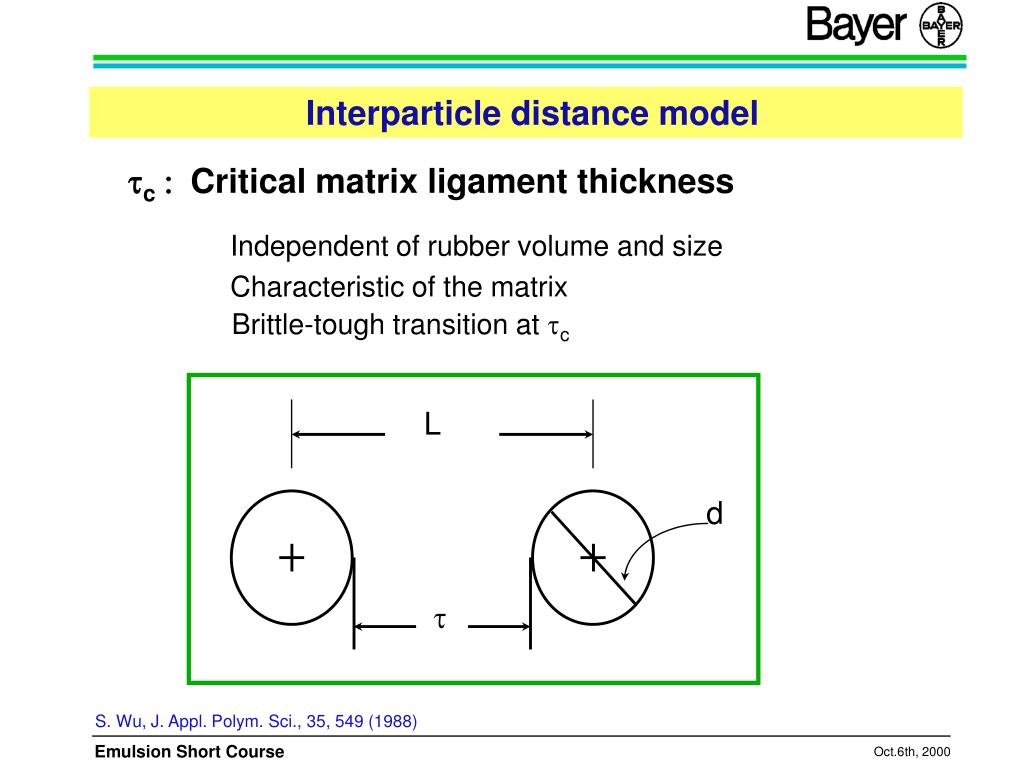 Bayer BAYER

Interparticle distance model

$\tau_c$ : Critical matrix ligament thickness

Independent of rubber volume and size

Characteristic of the matrix

Brittle-tough transition at $\tau_c$

L

d

$\tau$

S. Wu, J. Appl. Polym. Sci., 35, 549 (1988)

Emulsion Short Course

Oct.6th, 2000